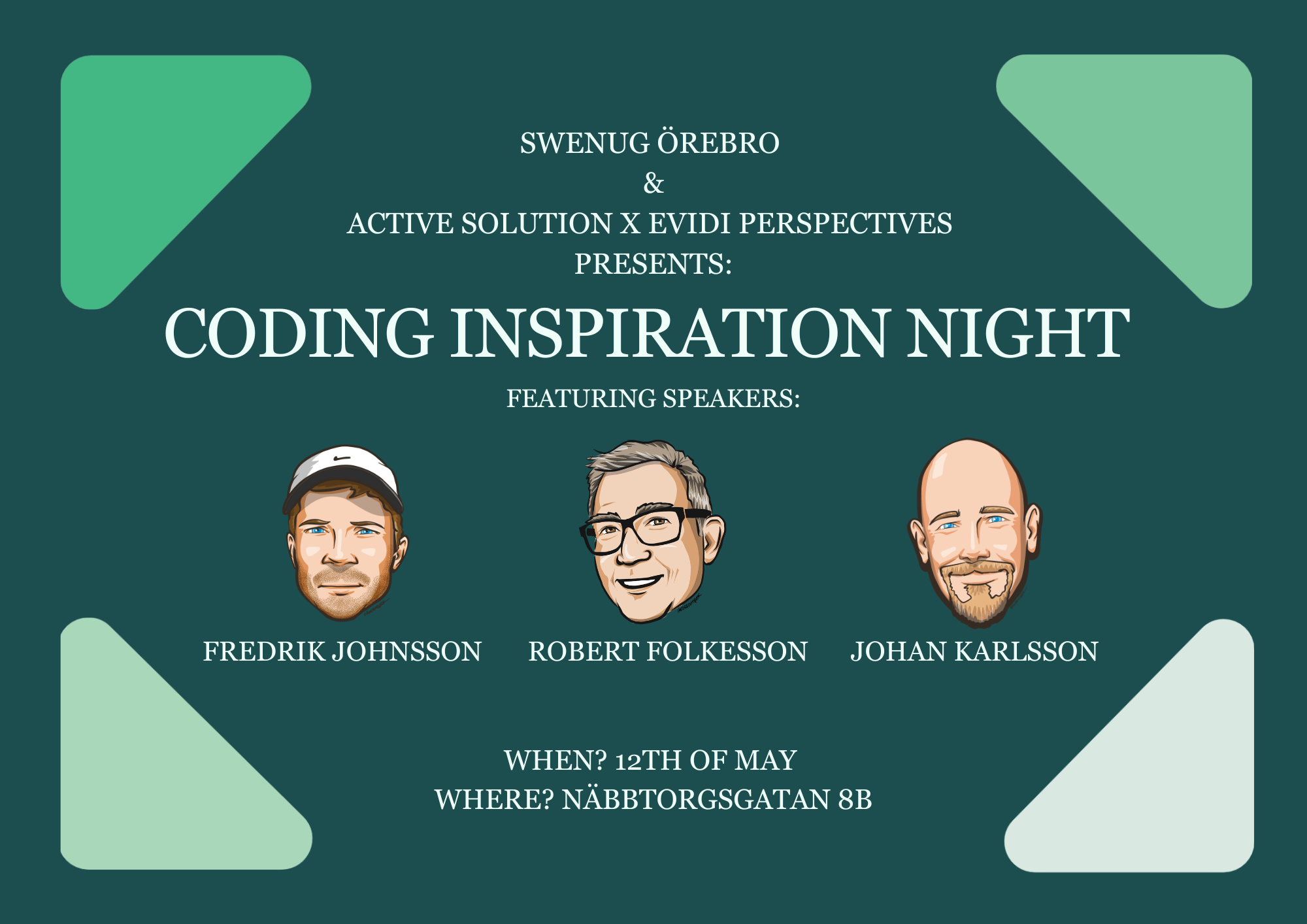 SWENUG ÖREBRO
&
ACTIVE SOLUTION X EVIDI PERSPECTIVES
PRESENTS:

CODING INSPIRATION NIGHT

FEATURING SPEAKERS:

FREDRIK JOHNSSON

ROBERT FOLKESSON

JOHAN KARLSSON

WHEN? 12TH OF MAY
WHERE? NÄBBTORGSGATAN 8B